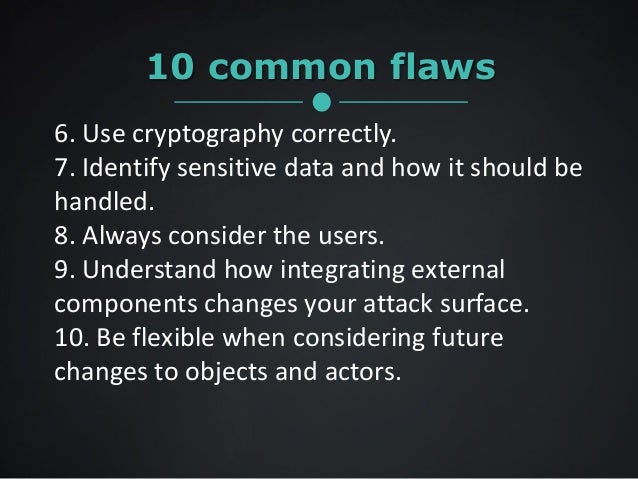 10 common flaws

6. Use cryptography correctly.
7. Identify sensitive data and how it should be handled.
8. Always consider the users.
9. Understand how integrating external components changes your attack surface.
10. Be flexible when considering future changes to objects and actors.